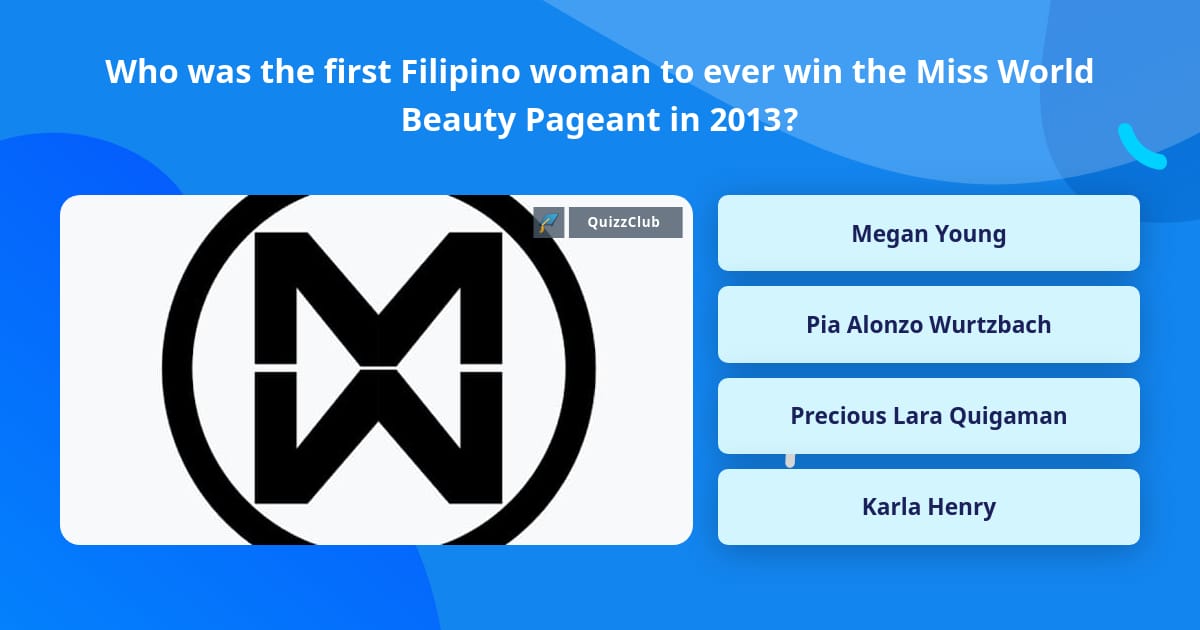 Who was the first Filipino woman to ever win the Miss World Beauty Pageant in 2013?

QuizzClub

Megan Young

Pia Alonzo Wurtzbach

Precious Lara Quigaman

Karla Henry